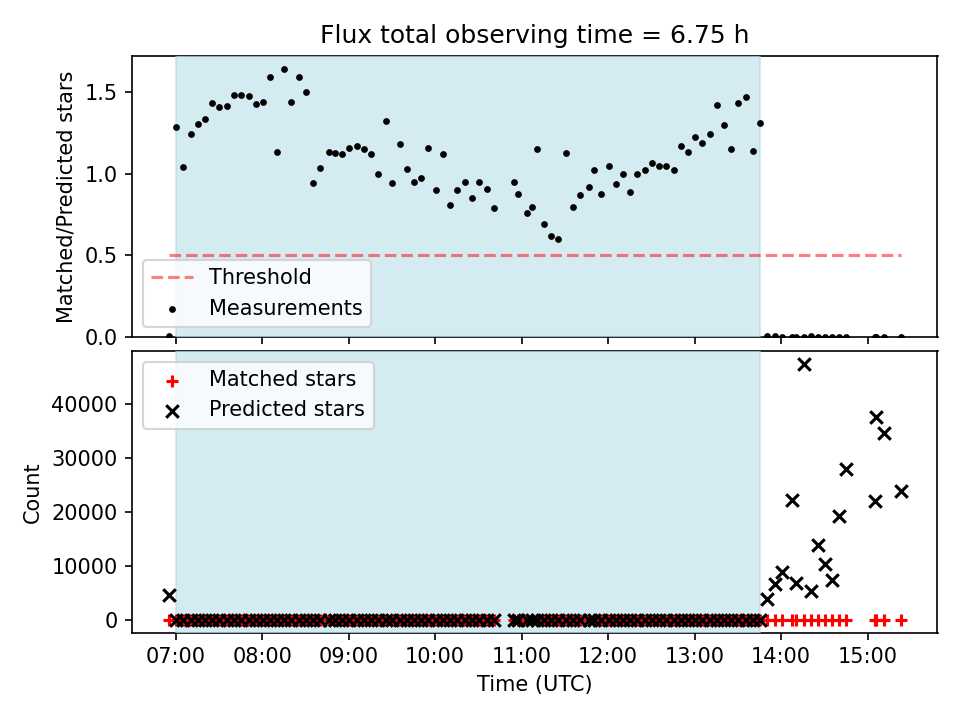 Flux total observing time = 6.75 h

Matched/Predicted stars

1.5
1.0
0.5
0.0

Threshold
Measurements

Matched stars
Predicted stars

Count

40000
30000
20000
10000
0

07:00 08:00 09:00 10:00 11:00 12:00 13:00 14:00 15:00

Time (UTC)